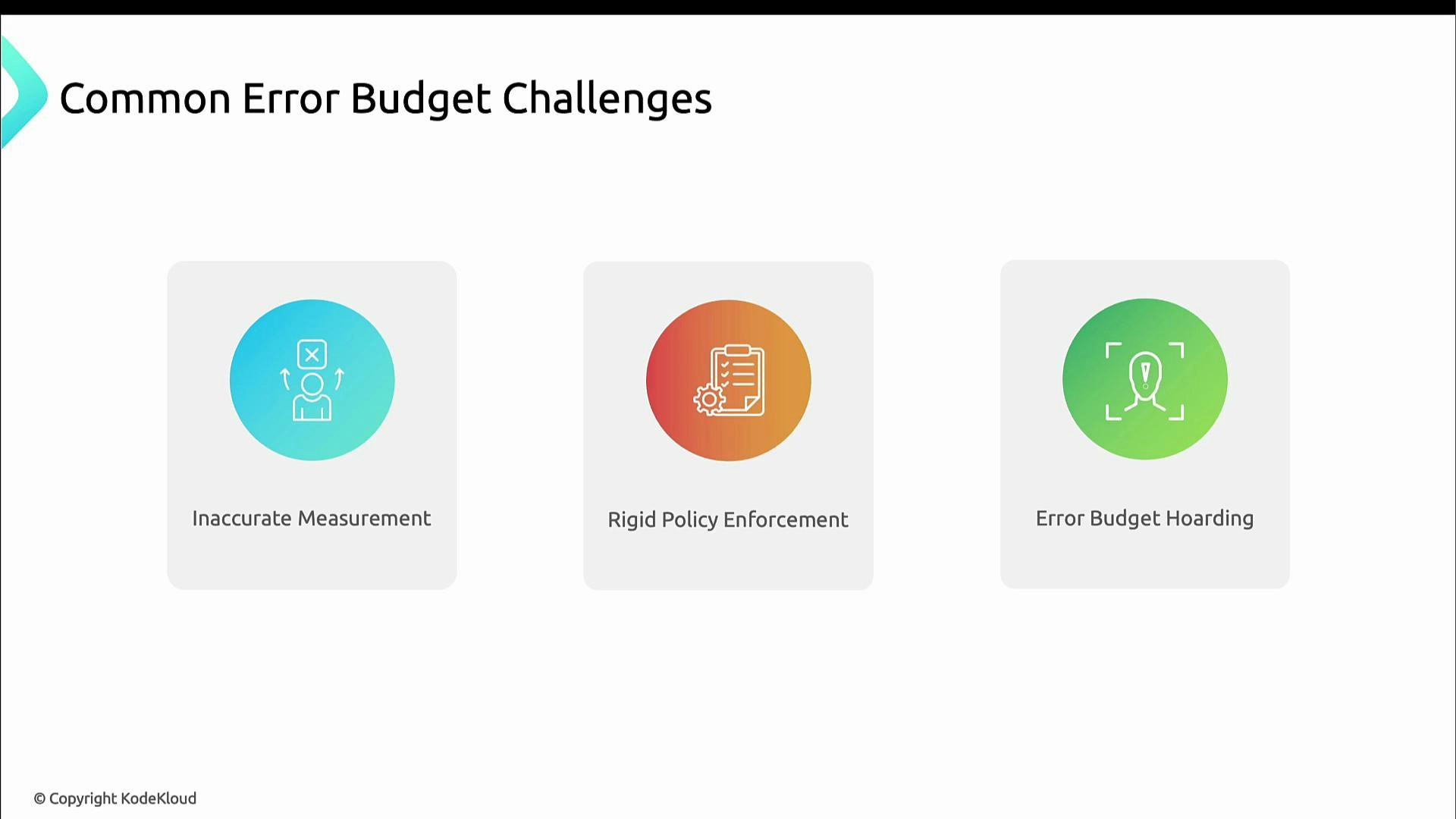 Common Error Budget Challenges

Inaccurate Measurement

Rigid Policy Enforcement

Error Budget Hoarding

© Copyright KodeKloud